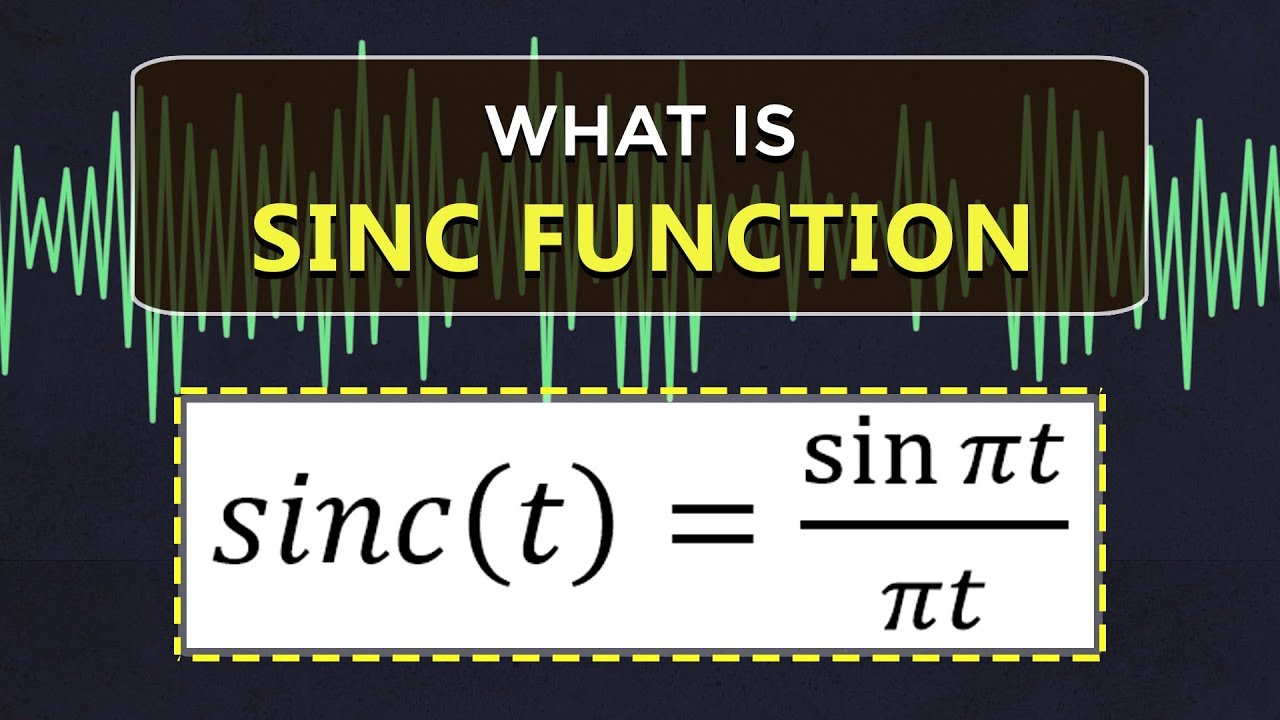 WHAT IS
SINC FUNCTION

$sinc(t) = \frac{\sin \pi t}{\pi t}$